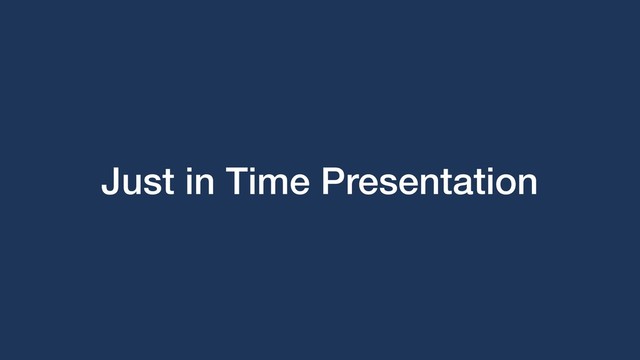 Just in Time Presentation